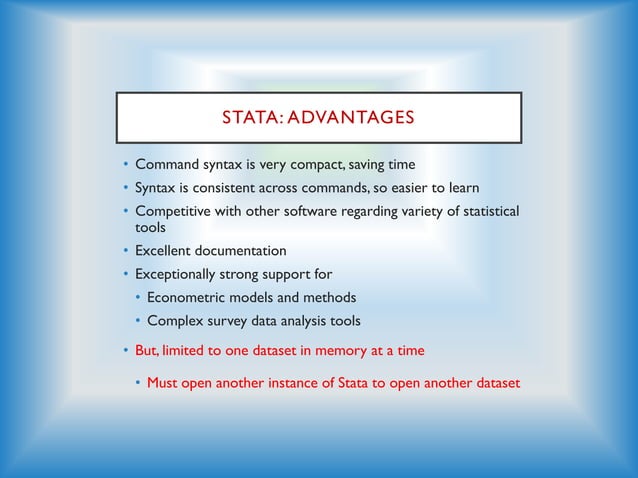 STATA: ADVANTAGES

• Command syntax is very compact, saving time
• Syntax is consistent across commands, so easier to learn
• Competitive with other software regarding variety of statistical tools
• Excellent documentation
• Exceptionally strong support for
  • Econometric models and methods
  • Complex survey data analysis tools
• But, limited to one dataset in memory at a time
  • Must open another instance of Stata to open another dataset